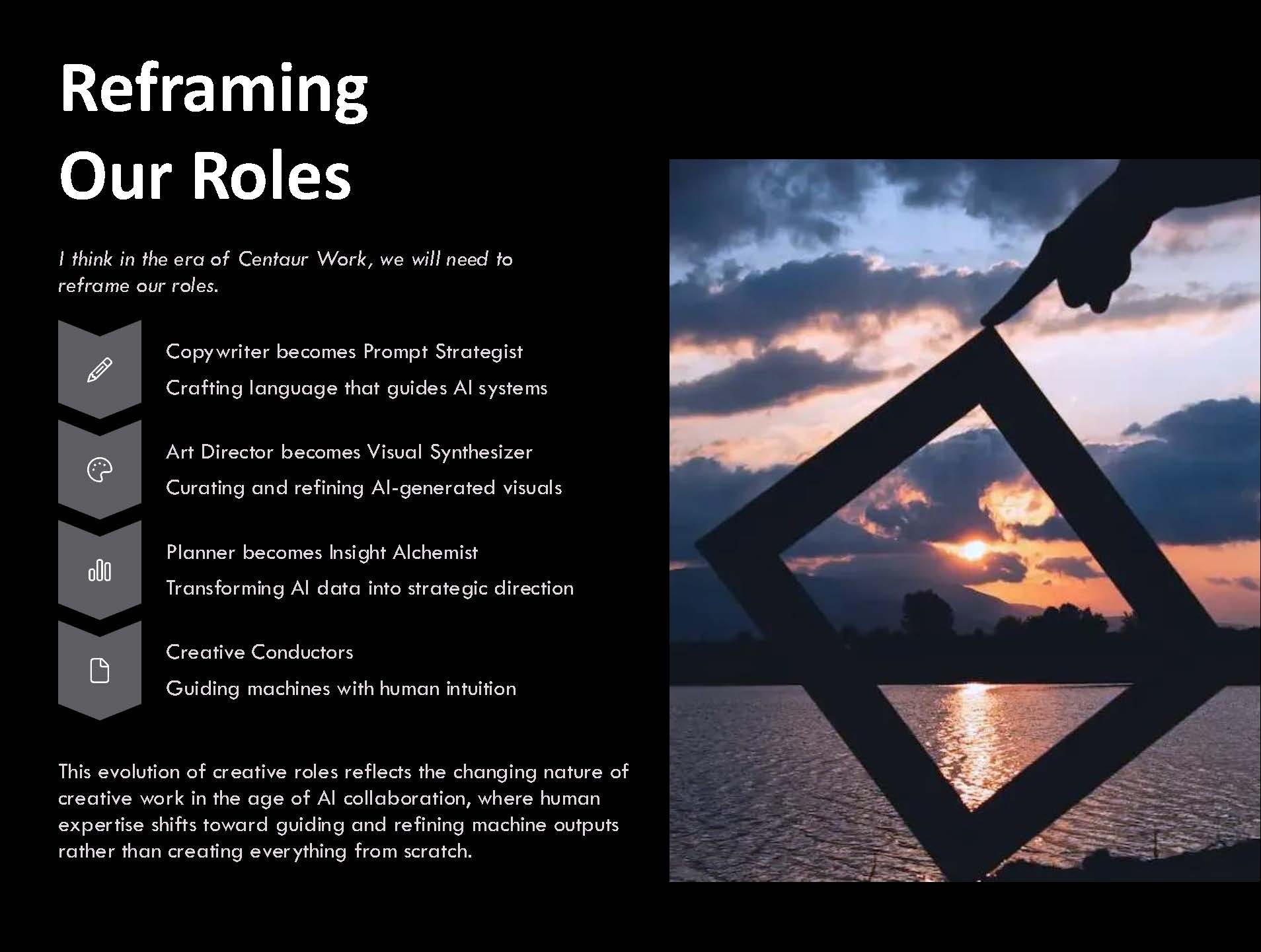 Reframing Our Roles

I think in the era of Centaur Work, we will need to reframe our roles.

Copywriter becomes Prompt Strategist

Crafting language that guides AI systems

Art Director becomes Visual Synthesizer

Curating and refining AI-generated visuals

Planner becomes Insight Alchemist

Transforming AI data into strategic direction

Creative Conductors

Guiding machines with human intuition

This evolution of creative roles reflects the changing nature of creative work in the age of AI collaboration, where human expertise shifts toward guiding and refining machine outputs rather than creating everything from scratch.